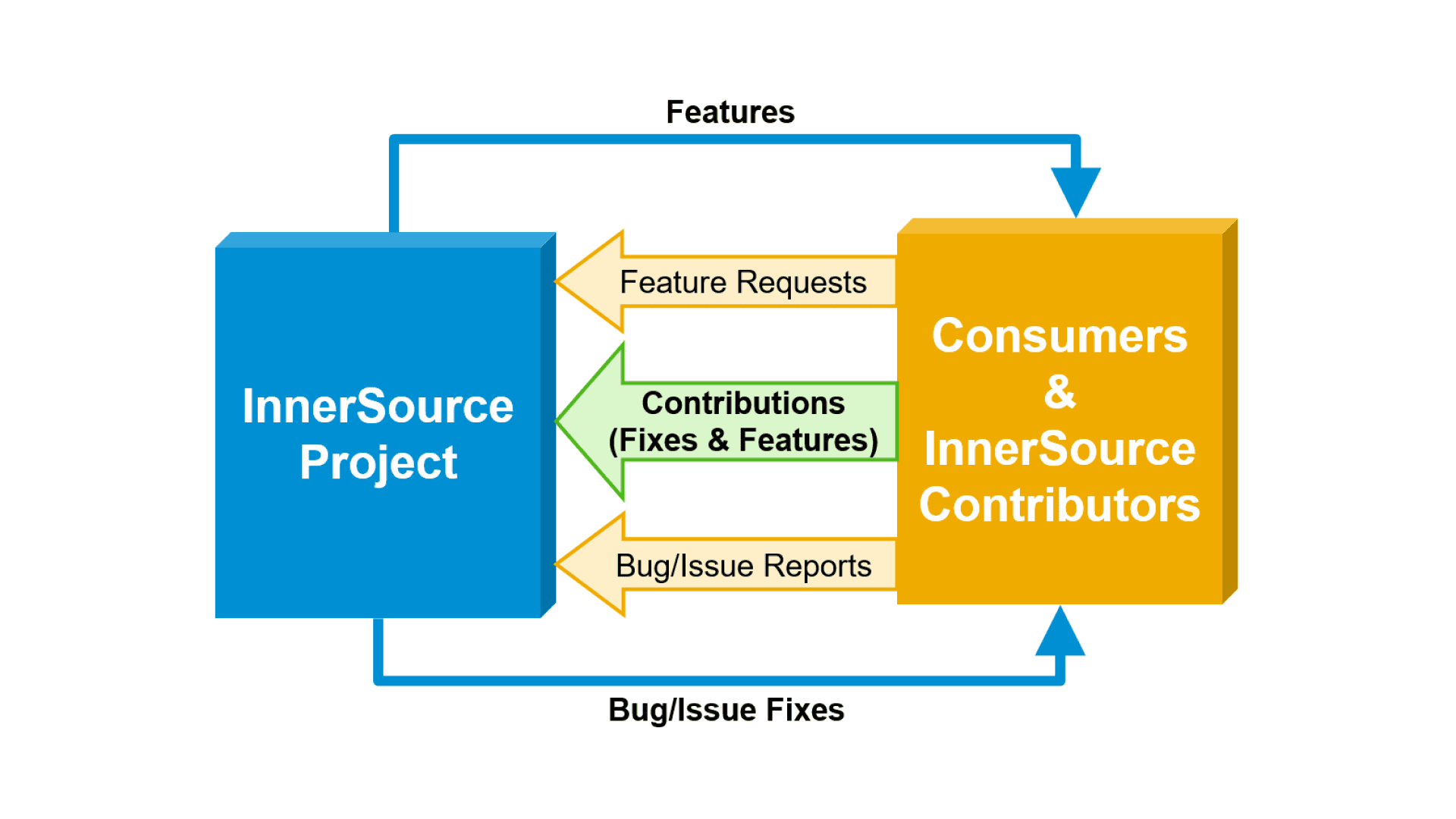 Features

InnerSource Project

Feature Requests

Contributions (Fixes & Features)

Bug/Issue Reports

Consumers & InnerSource Contributors

Bug/Issue Fixes